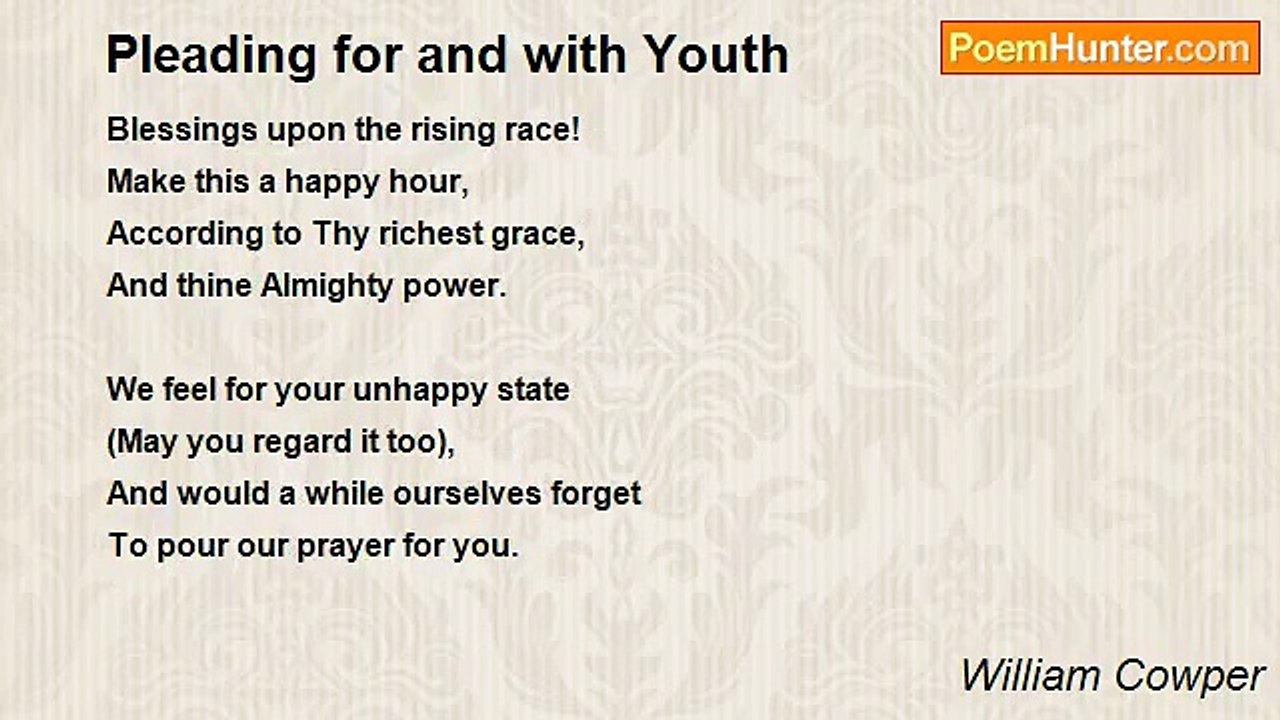 Pleading for and with Youth

PoemHunter.com

Blessings upon the rising race!
Make this a happy hour,
According to Thy richest grace,
And thine Almighty power.

We feel for your unhappy state
(May you regard it too),
And would a while ourselves forget
To pour our prayer for you.

William Cowper